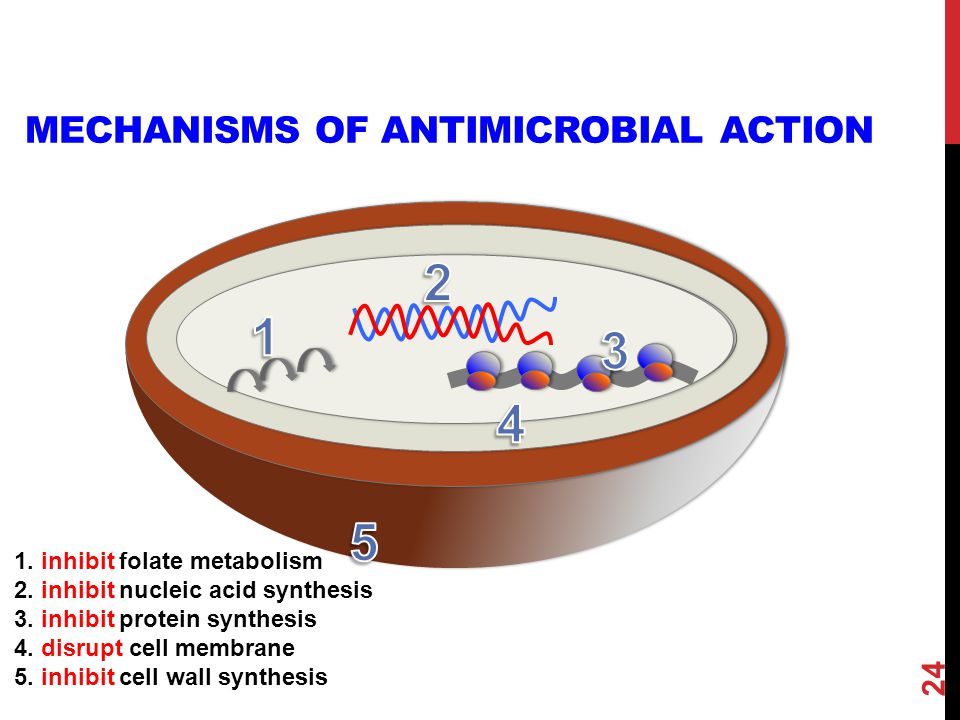 MECHANISMS OF ANTIMICROBIAL ACTION

2

1

3

4

5

1. inhibit folate metabolism
2. inhibit nucleic acid synthesis
3. inhibit protein synthesis
4. disrupt cell membrane
5. inhibit cell wall synthesis

24